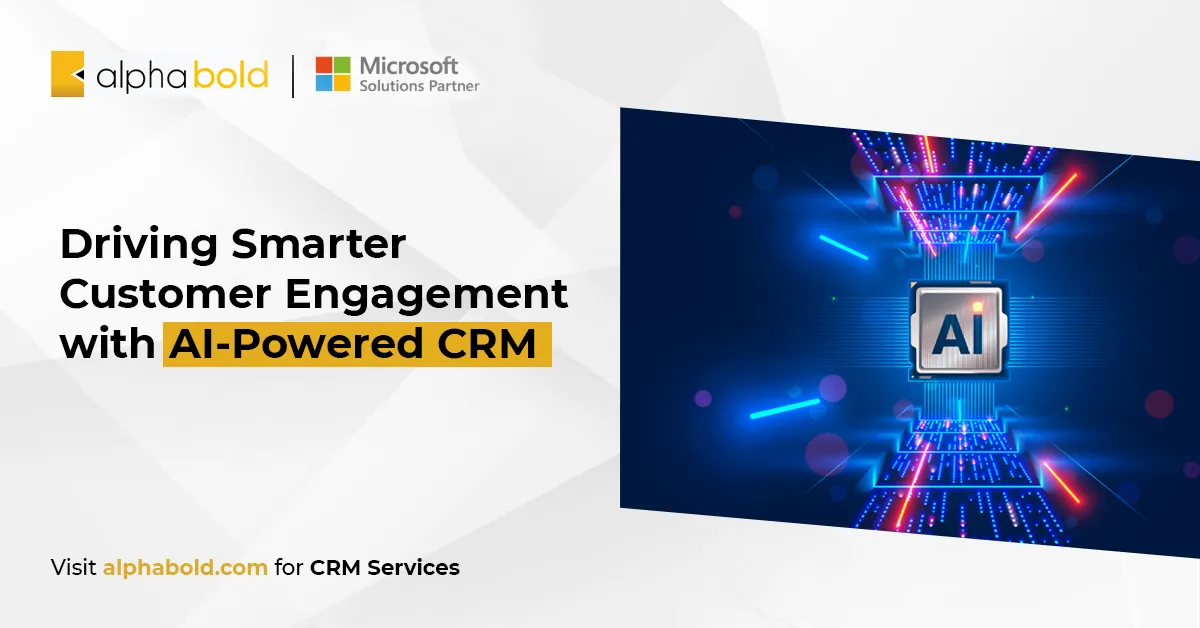 alphabold | Microsoft Solutions Partner

Driving Smarter Customer Engagement with AI-Powered CRM

AI

Visit alphabold.com for CRM Services